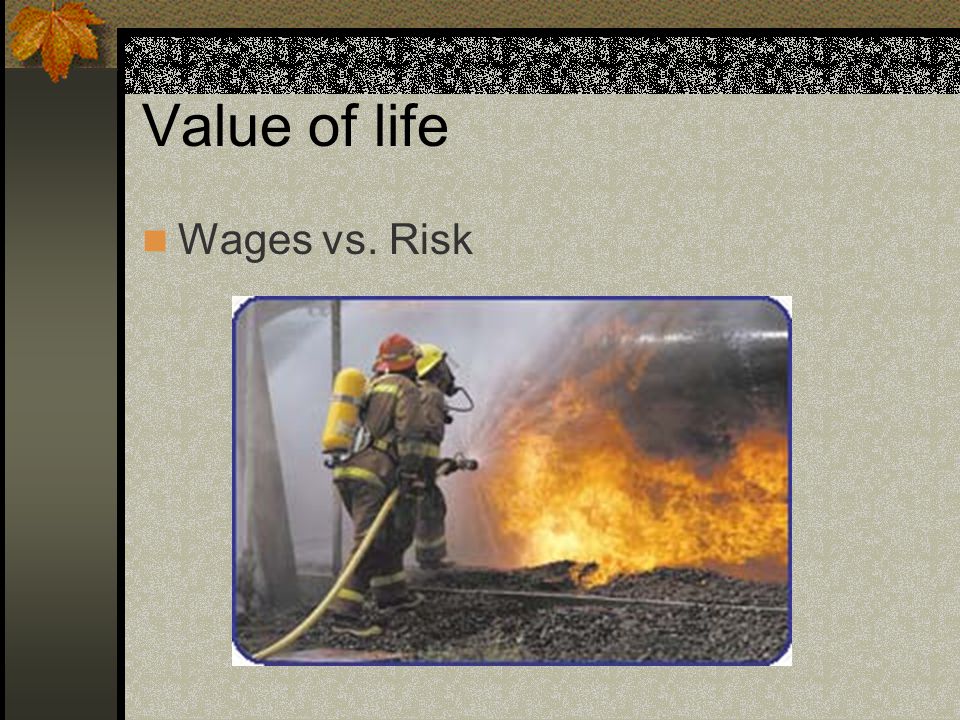 Value of life

Wages vs. Risk